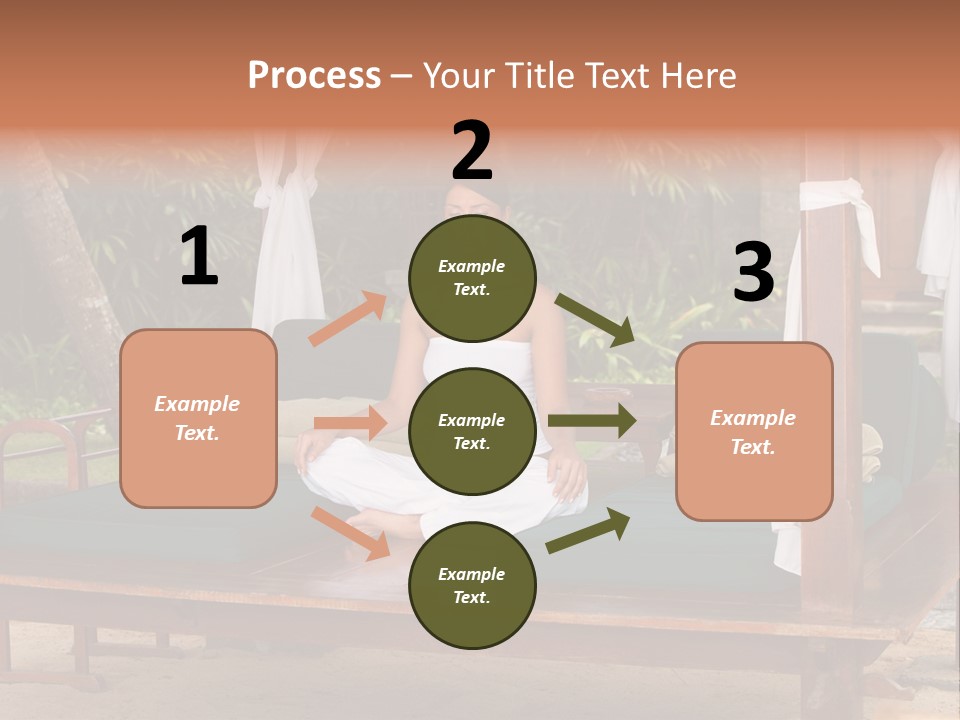 Process – Your Title Text Here

1

Example Text.

2

Example Text.

Example Text.

Example Text.

3

Example Text.